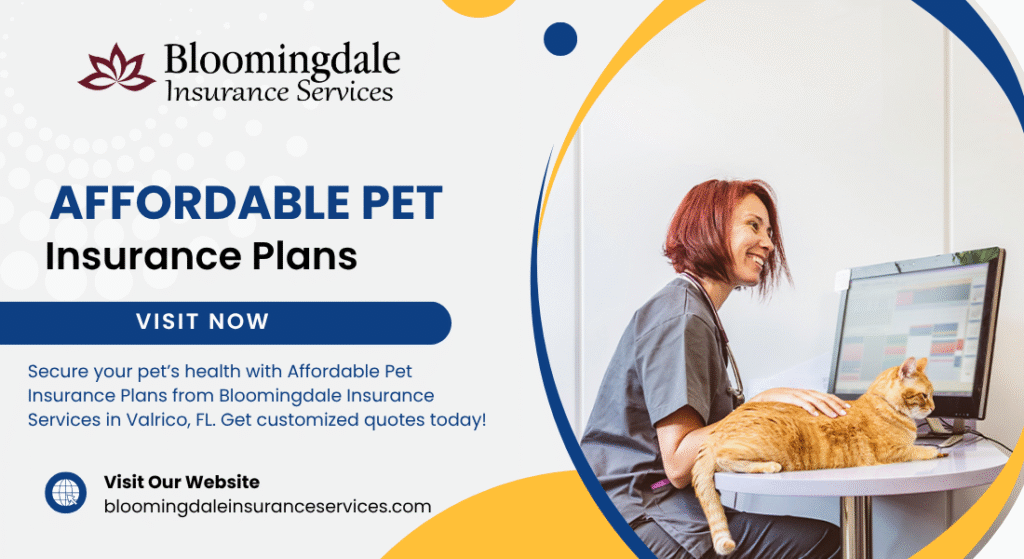 Bloomingdale
Insurance Services

AFFORDABLE PET
Insurance Plans

VISIT NOW

Secure your pet's health with Affordable Pet Insurance Plans from Bloomingdale Insurance Services in Valrico, FL. Get customized quotes today!

Visit Our Website
bloomingdaleinsuranceservices.com